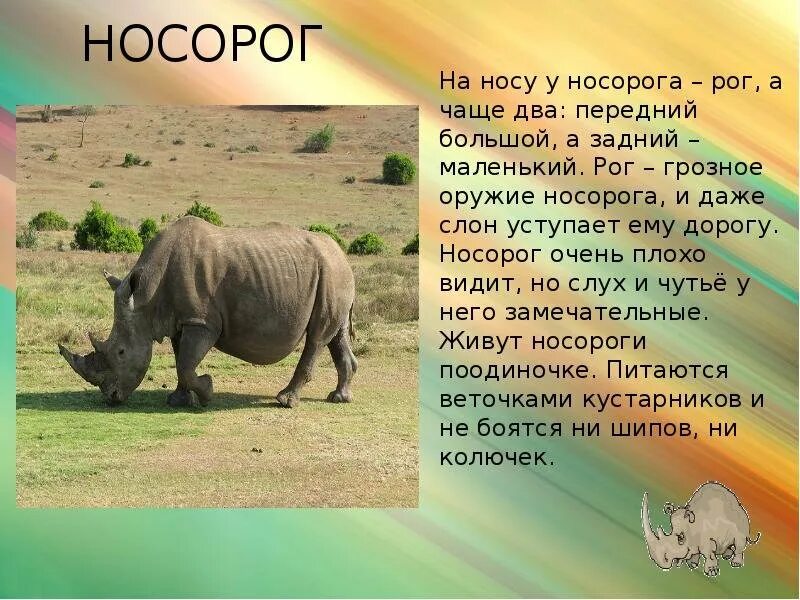 НОСОРОГ

На носу у носорога – рог, а чаще два: передний большой, а задний – маленький. Рог – грозное оружие носорога, и даже слон уступает ему дорогу. Носорог очень плохо видит, но слух и чутьё у него замечательные. Живут носороги поодиночке. Питаются веточками кустарников и не боятся ни шипов, ни колючек.